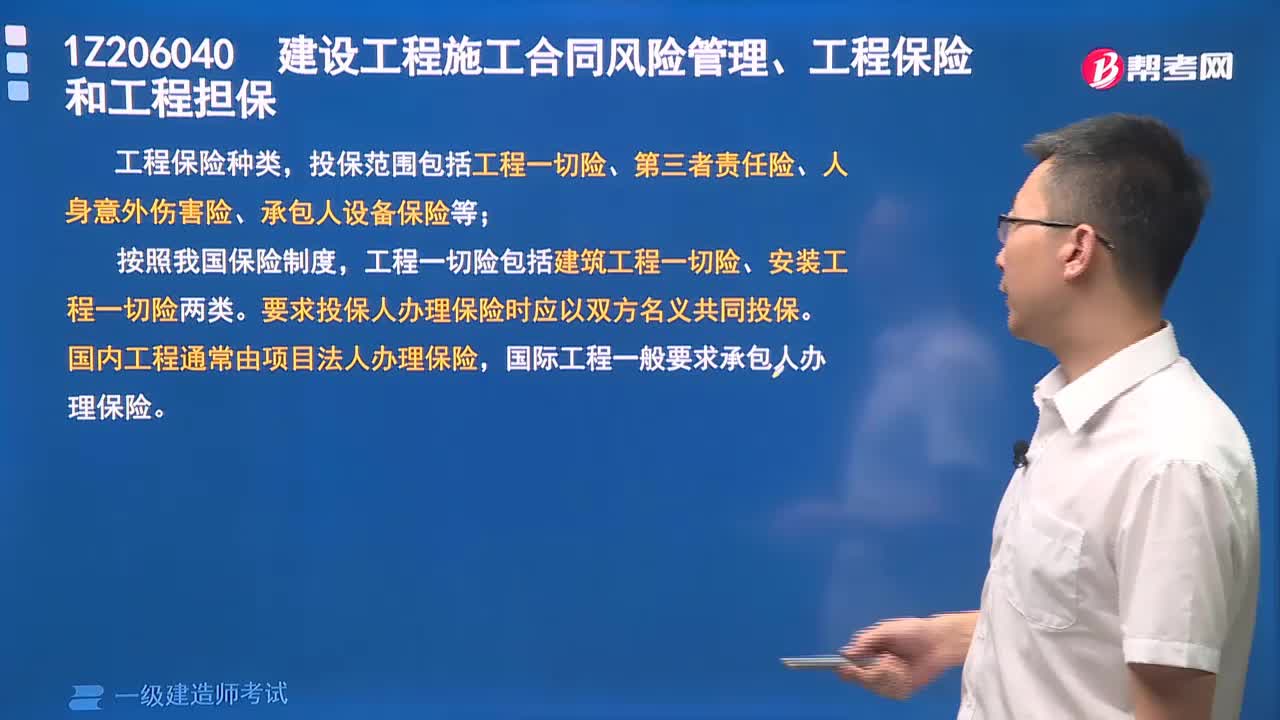 1Z206040　建设工程施工合同风险管理、工程保险和工程担保

帮考网

工程保险种类，投保范围包括工程一切险、第三者责任险、人身意外伤害险、承包人设备保险等；

按照我国保险制度，工程一切险包括建筑工程一切险、安装工程一切险两类。要求投保人办理保险时应以双方名义共同投保。国内工程通常由项目法人办理保险，国际工程一般要求承包人办理保险。

一级建造师考试